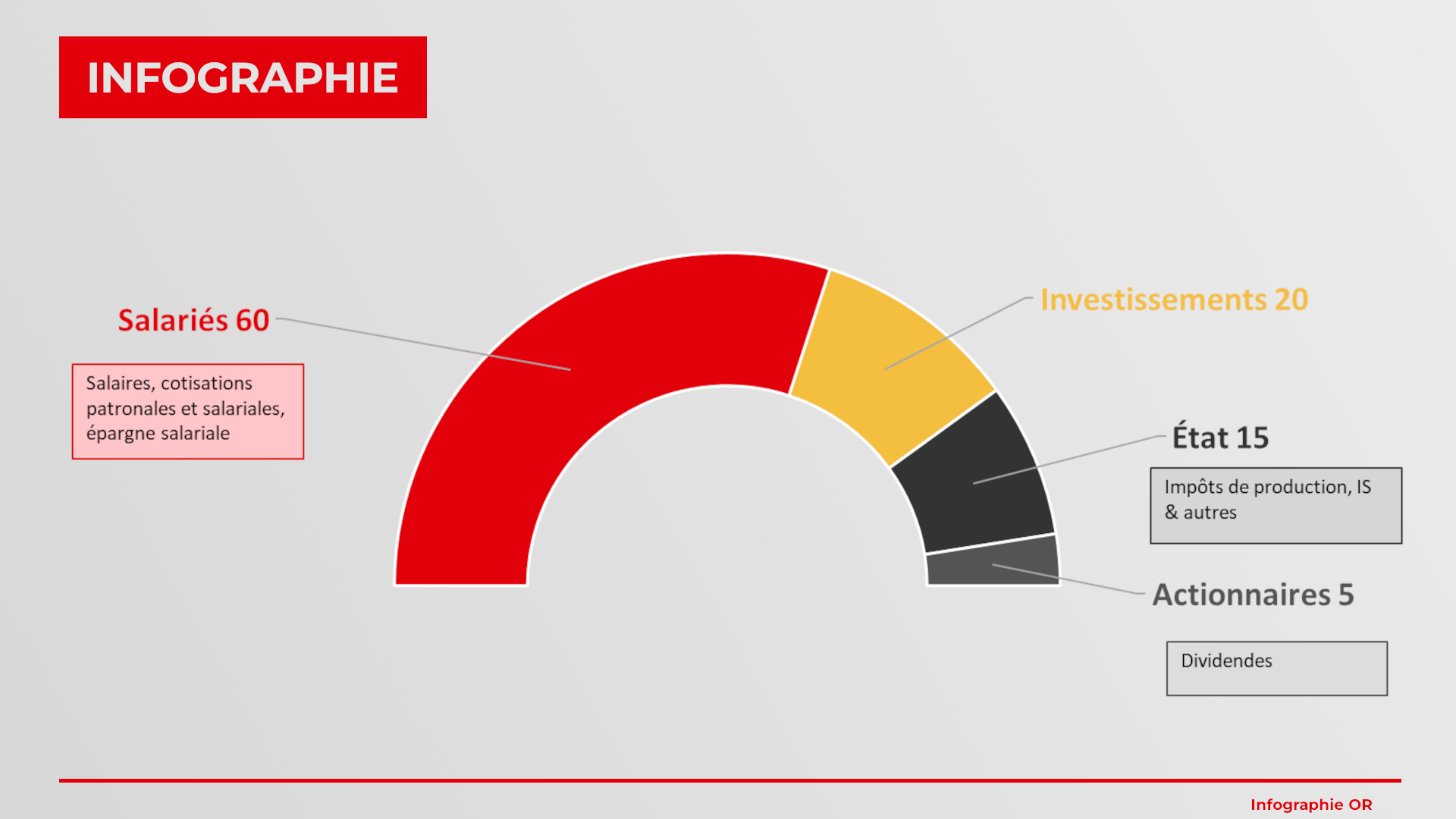 INFOGRAPHIE

Salariés 60

Salaires, cotisations patronales et salariales, épargne salariale

Investissements 20

État 15

Impôts de production, IS & autres

Actionnaires 5

Dividendes

Infographie OR